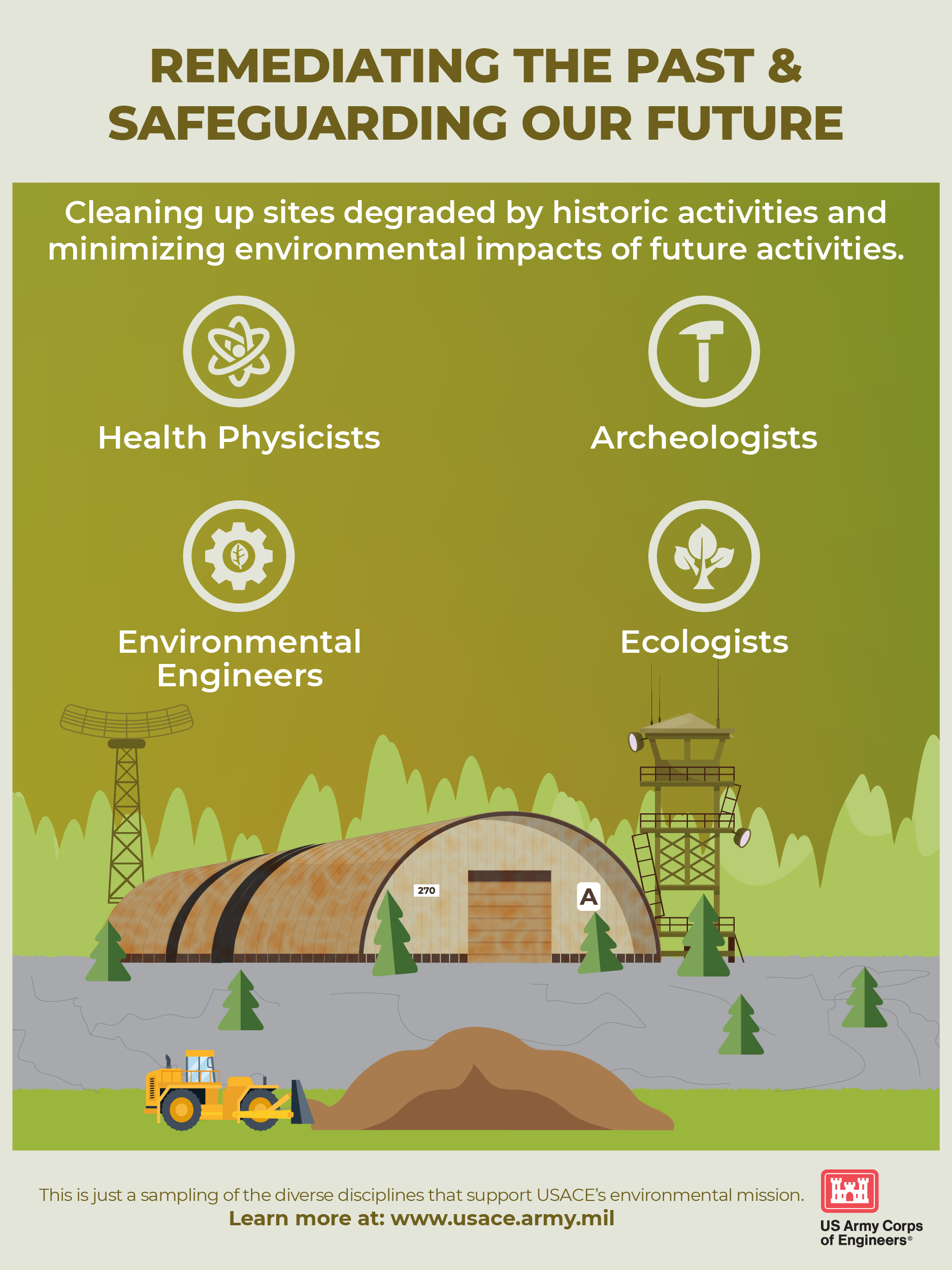 REMEDIATING THE PAST & SAFEGUARDING OUR FUTURE

Cleaning up sites degraded by historic activities and minimizing environmental impacts of future activities.

Health Physicists

Archeologists

Environmental Engineers

Ecologists

270

A

This is just a sampling of the diverse disciplines that support USACE's environmental mission.
Learn more at: www.usace.army.mil

US Army Corps of Engineers®